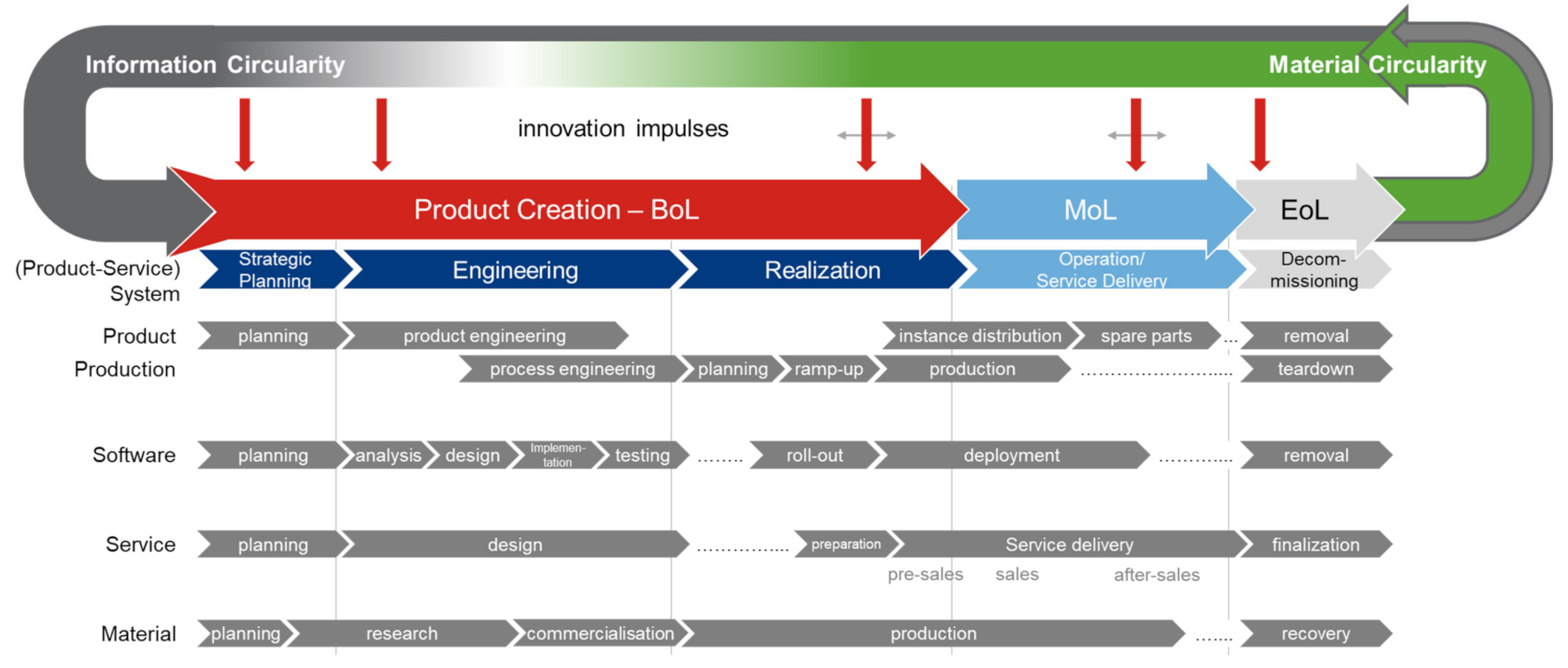 Information Circularity

Material Circularity

innovation impulses

Product Creation – BoL

MoL

EoL

(Product-Service) System

Strategic Planning

Engineering

Realization

Operation/ Service Delivery

Decom-missioning

Product

planning

product engineering

instance distribution

spare parts

...

removal

Production

process engineering

planning

ramp-up

production

.........................

teardown

Software

planning

analysis

design

Implemen-tation

testing

........

roll-out

deployment

.............

removal

Service

planning

design

................

preparation

Service delivery

finalization

pre-sales

sales

after-sales

Material

planning

research

commercialisation

production

.......

recovery